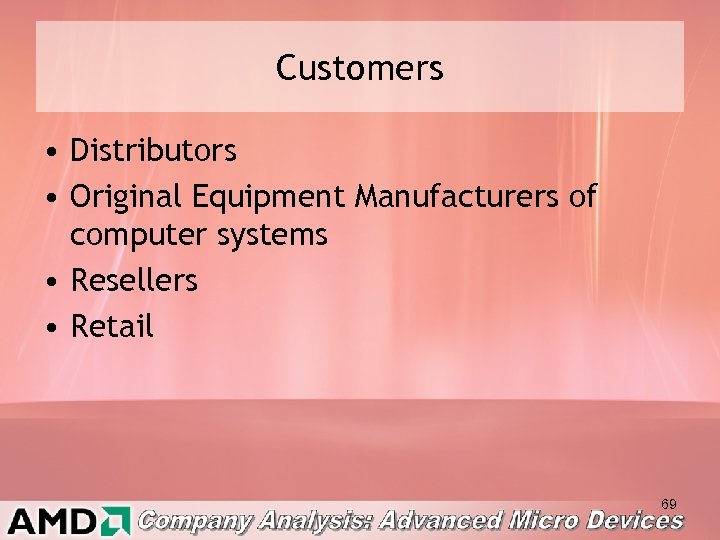 Customers

• Distributors
• Original Equipment Manufacturers of computer systems
• Resellers
• Retail

69

AMD Company Analysis: Advanced Micro Devices